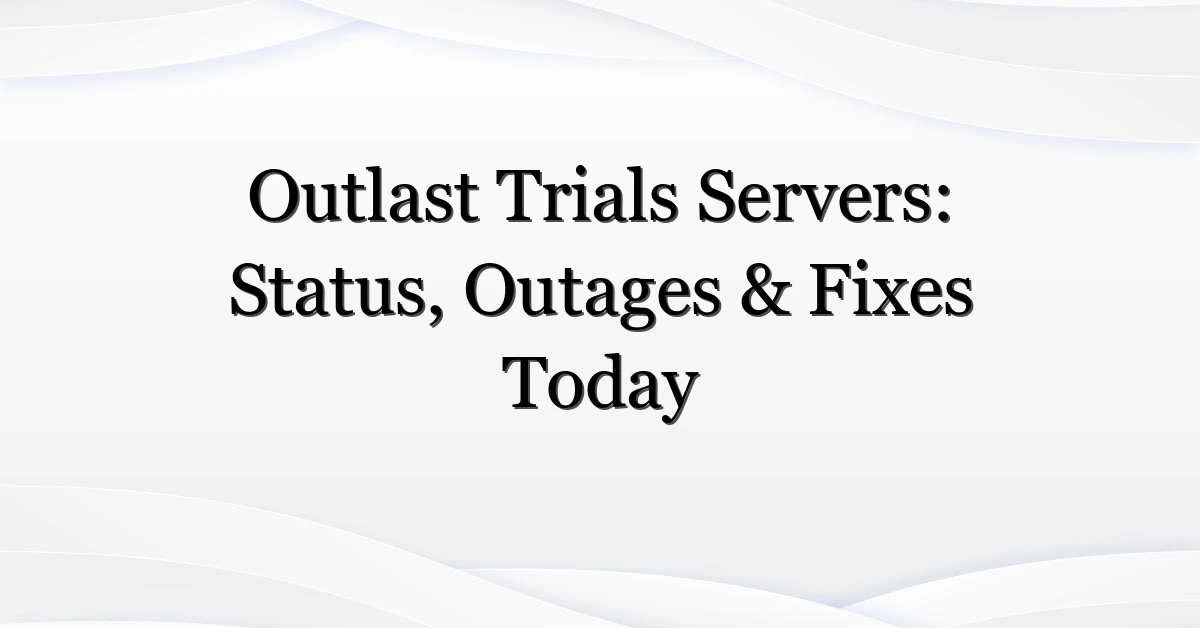 Outlast Trials Servers: Status, Outages & Fixes Today